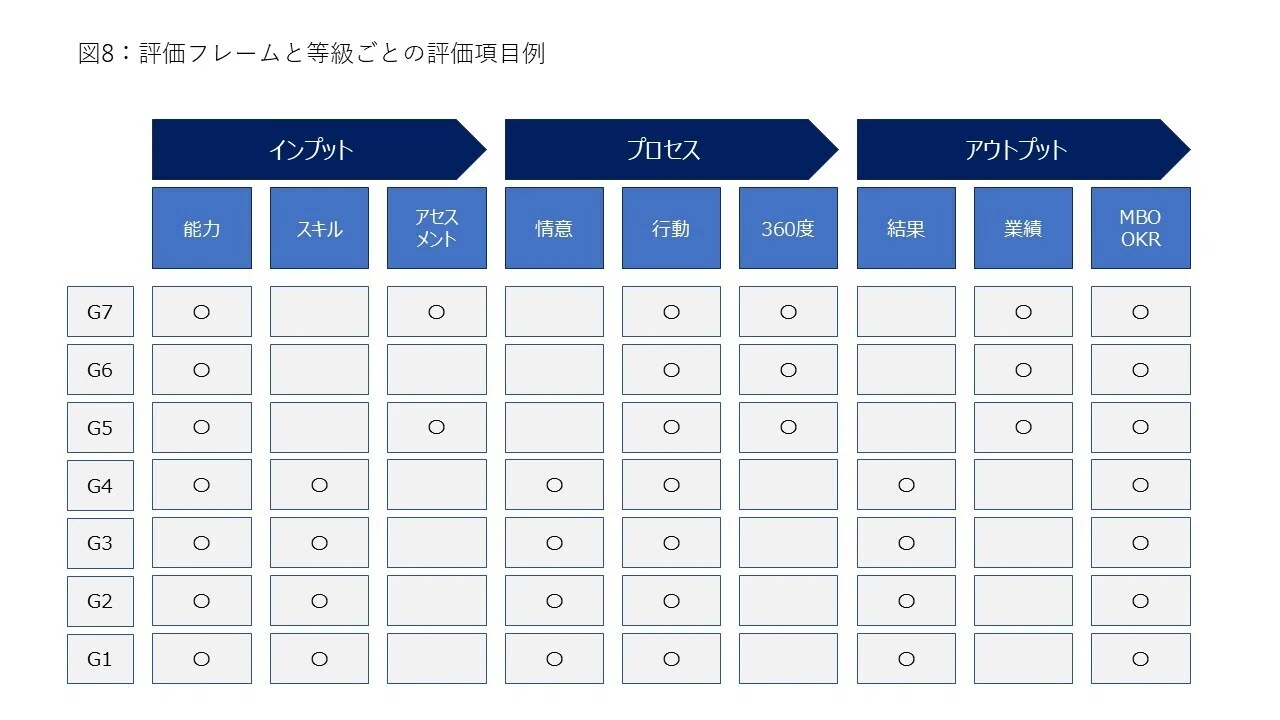 図8：評価フレームと等級ごとの評価項目例

| | インプット | | | プロセス | | | アウトプット | | |
|---|---|---|---|---|---|---|---|---|---|
| | 能力 | スキル | アセスメント | 情意 | 行動 | 360度 | 結果 | 業績 | MBO OKR |
| G7 | ○ | | ○ | | ○ | ○ | | ○ | ○ |
| G6 | ○ | | | | ○ | ○ | | ○ | ○ |
| G5 | ○ | | ○ | | ○ | ○ | | ○ | ○ |
| G4 | ○ | ○ | | ○ | ○ | | ○ | | ○ |
| G3 | ○ | ○ | | ○ | ○ | | ○ | | ○ |
| G2 | ○ | ○ | | ○ | ○ | | ○ | | ○ |
| G1 | ○ | ○ | | ○ | ○ | | ○ | | ○ |